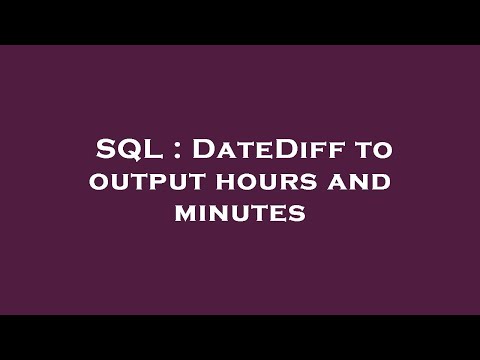 SQL : DateDiff to output hours and minutes